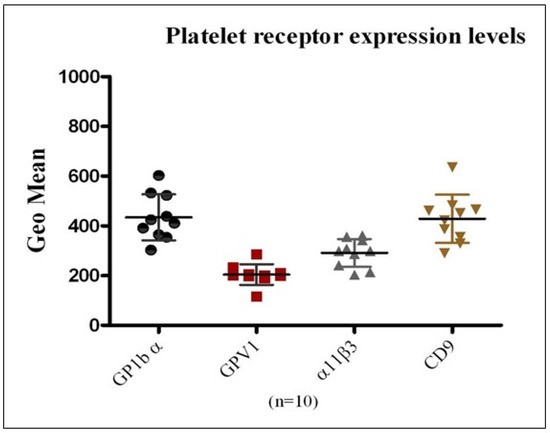 Platelet receptor expression levels

Geo Mean

1000
800
600
400
200
0

GP1b α
GPV1
α11β3
CD9

(n=10)